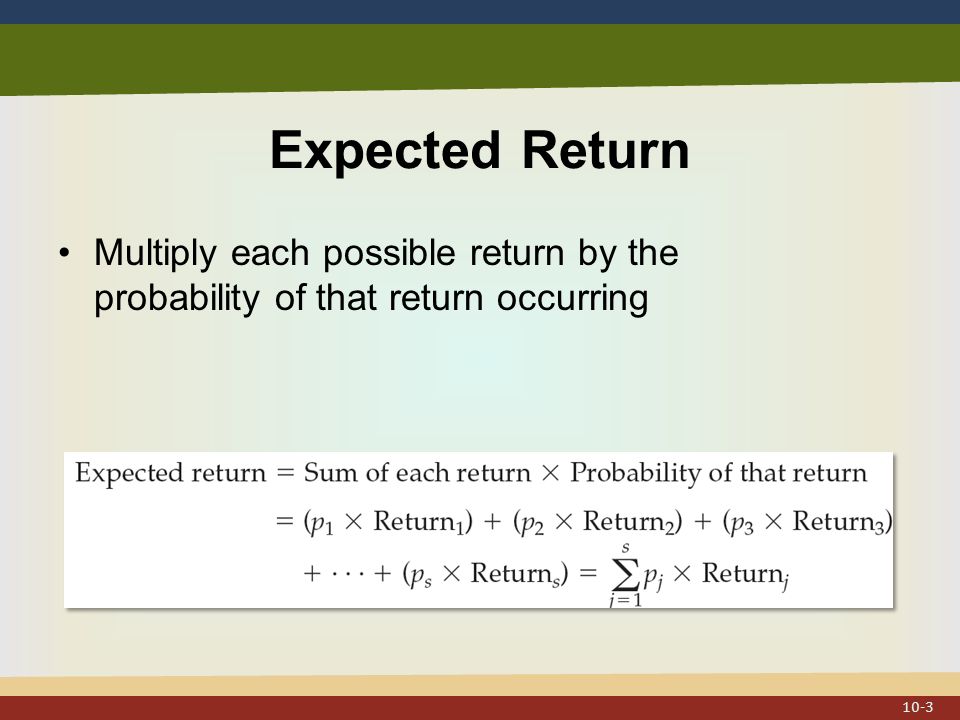 Expected Return

• Multiply each possible return by the probability of that return occurring

$\text{Expected return} = \text{Sum of each return} \times \text{Probability of that return}$
$= (p_1 \times \text{Return}_1) + (p_2 \times \text{Return}_2) + (p_3 \times \text{Return}_3)$
$+ \cdots + (p_s \times \text{Return}_s) = \sum_{j=1}^{s} p_j \times \text{Return}_j$

10-3